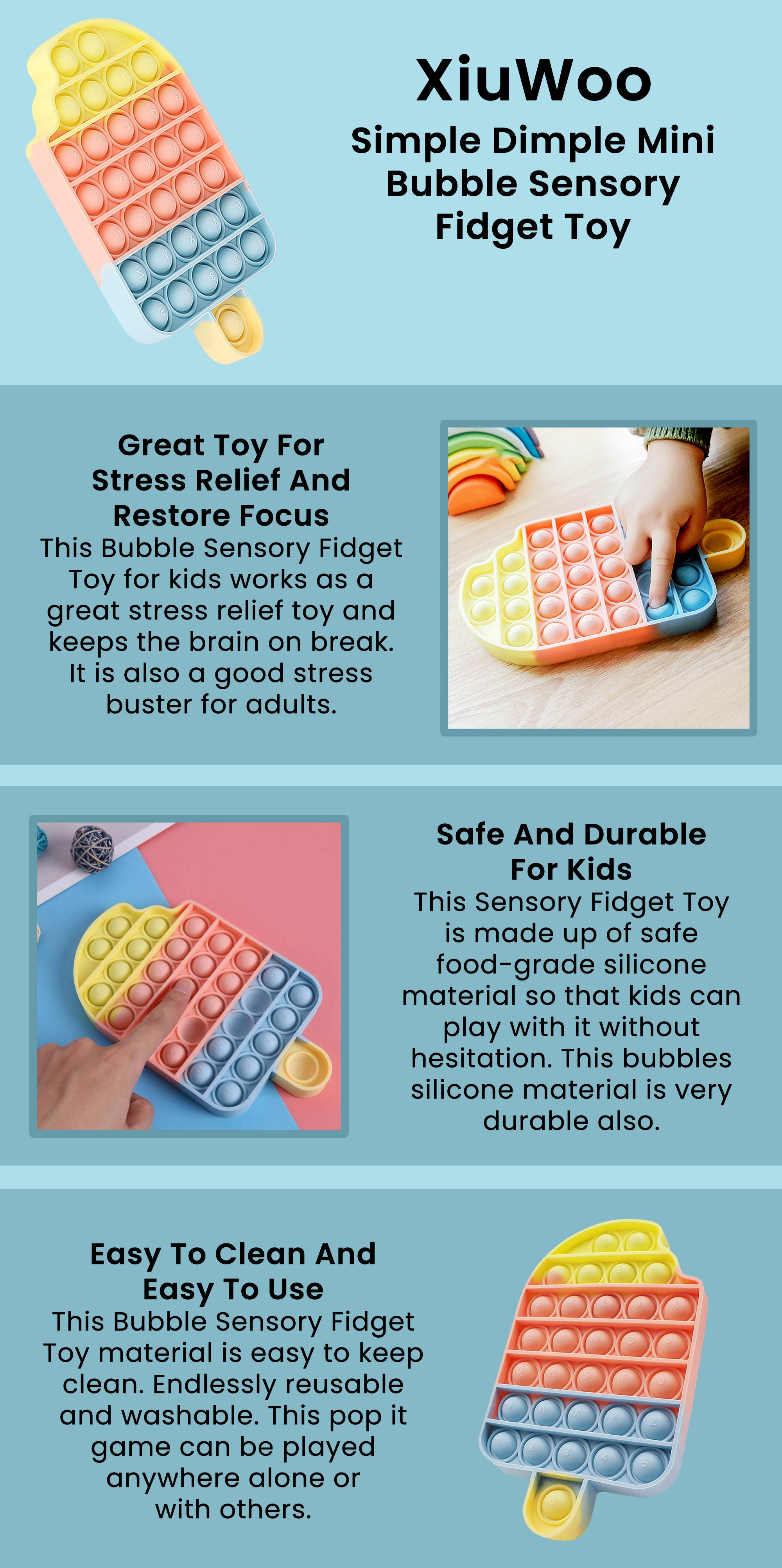 XiuWoo

Simple Dimple Mini Bubble Sensory Fidget Toy

Great Toy For Stress Relief And Restore Focus

This Bubble Sensory Fidget Toy for kids works as a great stress relief toy and keeps the brain on break. It is also a good stress buster for adults.

Safe And Durable For Kids

This Sensory Fidget Toy is made up of safe food-grade silicone material so that kids can play with it without hesitation. This bubbles silicone material is very durable also.

Easy To Clean And Easy To Use

This Bubble Sensory Fidget Toy material is easy to keep clean. Endlessly reusable and washable. This pop it game can be played anywhere alone or with others.